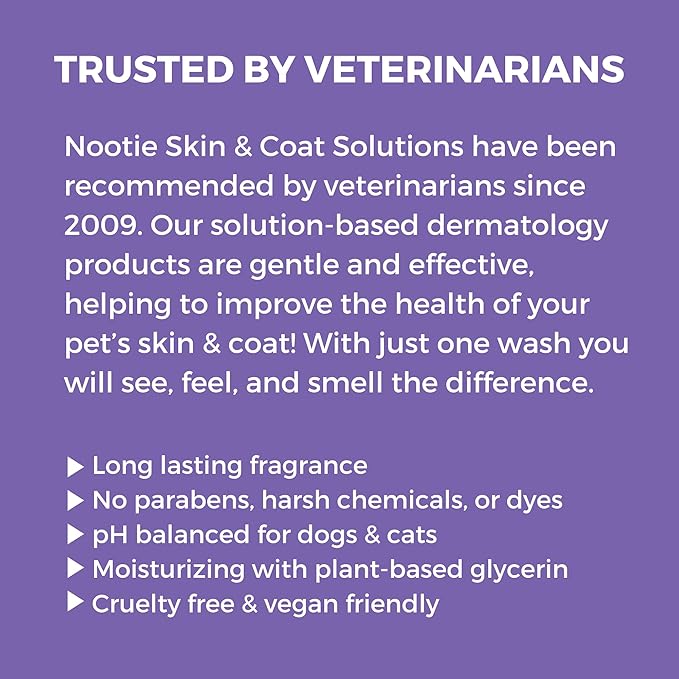 TRUSTED BY VETERINARIANS

Nootie Skin & Coat Solutions have been recommended by veterinarians since 2009. Our solution-based dermatology products are gentle and effective, helping to improve the health of your pet's skin & coat! With just one wash you will see, feel, and smell the difference.

▶ Long lasting fragrance
▶ No parabens, harsh chemicals, or dyes
▶ pH balanced for dogs & cats
▶ Moisturizing with plant-based glycerin
▶ Cruelty free & vegan friendly